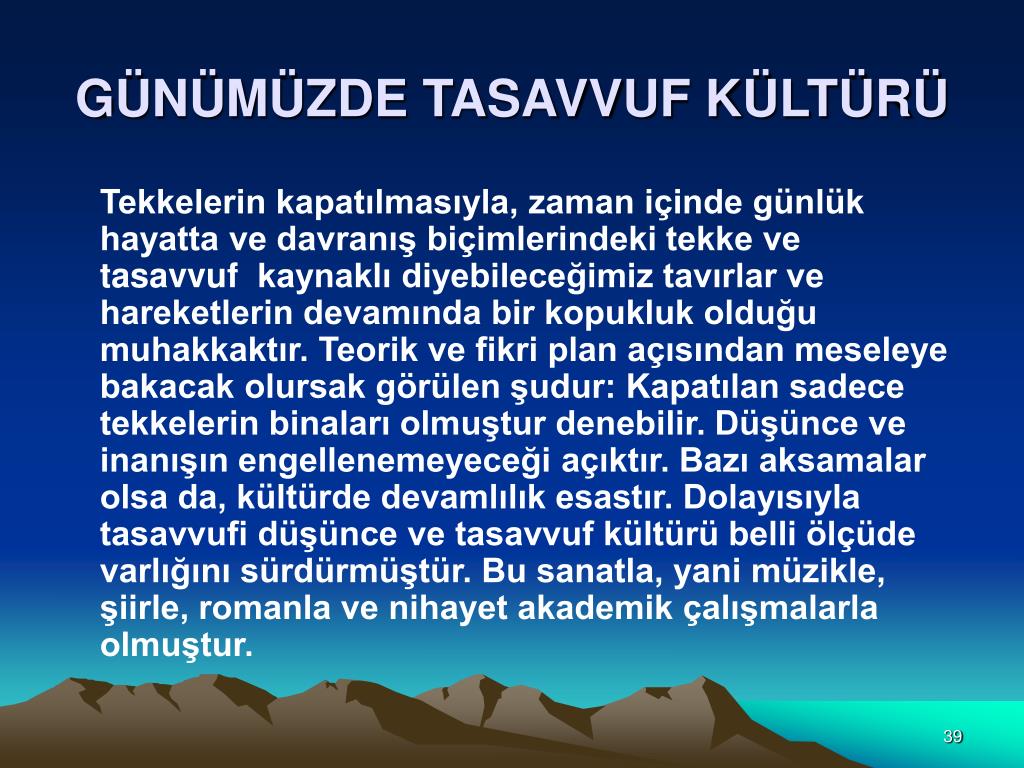 GÜNÜMÜZDE TASAVVUF KÜLTÜRÜ

Tekkelerin kapatılmasıyla, zaman içinde günlük hayatta ve davranış biçimlerindeki tekke ve tasavvuf kaynaklı diyebileceğimiz tavırlar ve hareketlerin devamında bir kopukluk olduğu muhakkaktır. Teorik ve fikri plan açısından meseleye bakacak olursak görülen şudur: Kapatılan sadece tekkelerin binaları olmuştur denebilir. Düşünce ve inanışın engellenemeyeceği açıktır. Bazı aksamalar olsa da, kültürde devamlılık esastır. Dolayısıyla tasavvufi düşünce ve tasavvuf kültürü belli ölçüde varlığını sürdürmüştür. Bu sanatla, yani müzikle, şiirle, romanla ve nihayet akademik çalışmalarla olmuştur.

39